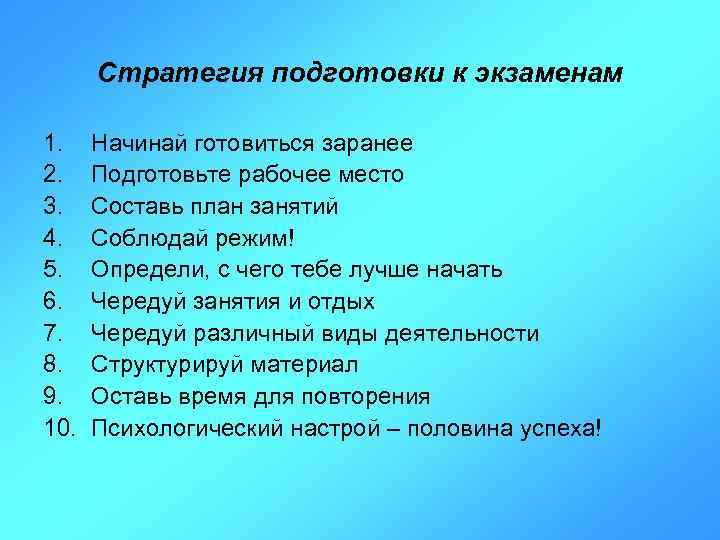 Стратегия подготовки к экзаменам

1. Начинай готовиться заранее
2. Подготовьте рабочее место
3. Составь план занятий
4. Соблюдай режим!
5. Определи, с чего тебе лучше начать
6. Чередуй занятия и отдых
7. Чередуй различный виды деятельности
8. Структурируй материал
9. Оставь время для повторения
10. Психологический настрой – половина успеха!